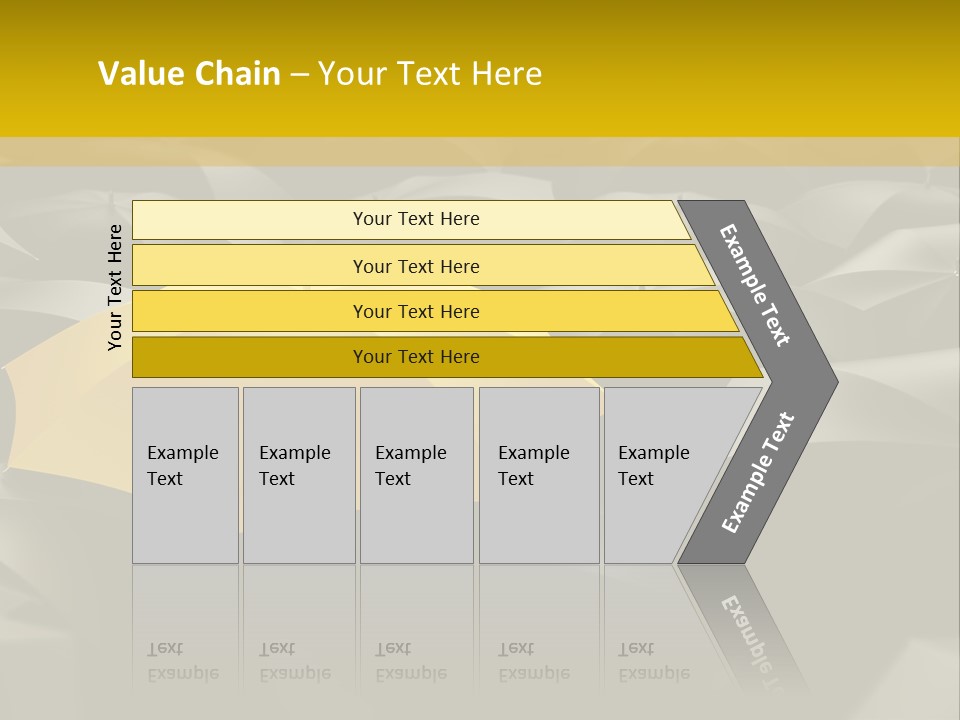 Value Chain – Your Text Here

Your Text Here

Your Text Here

Your Text Here

Your Text Here

Your Text Here

Example Text

Example Text

Example Text

Example Text

Example Text

Example Text

Example Text